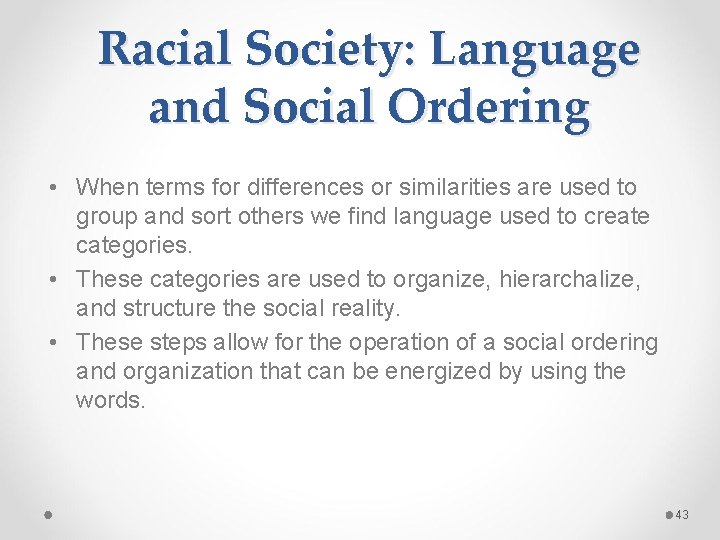 Racial Society: Language and Social Ordering

• When terms for differences or similarities are used to group and sort others we find language used to create categories.
• These categories are used to organize, hierarchalize, and structure the social reality.
• These steps allow for the operation of a social ordering and organization that can be energized by using the words.

43